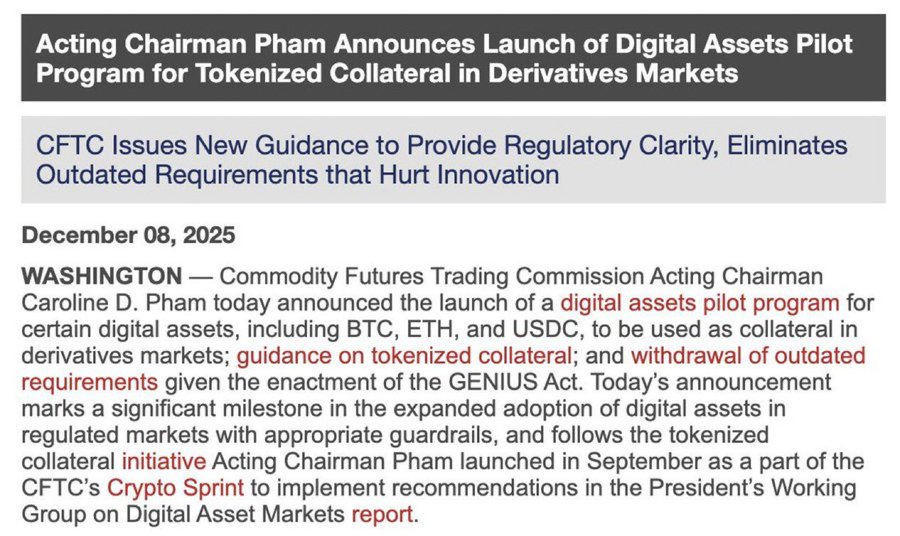 Acting Chairman Pham Announces Launch of Digital Assets Pilot Program for Tokenized Collateral in Derivatives Markets

CFTC Issues New Guidance to Provide Regulatory Clarity, Eliminates Outdated Requirements that Hurt Innovation

December 08, 2025

WASHINGTON — Commodity Futures Trading Commission Acting Chairman Caroline D. Pham today announced the launch of a digital assets pilot program for certain digital assets, including BTC, ETH, and USDC, to be used as collateral in derivatives markets; guidance on tokenized collateral; and withdrawal of outdated requirements given the enactment of the GENIUS Act. Today's announcement marks a significant milestone in the expanded adoption of digital assets in regulated markets with appropriate guardrails, and follows the tokenized collateral initiative Acting Chairman Pham launched in September as a part of the CFTC's Crypto Sprint to implement recommendations in the President's Working Group on Digital Asset Markets report.